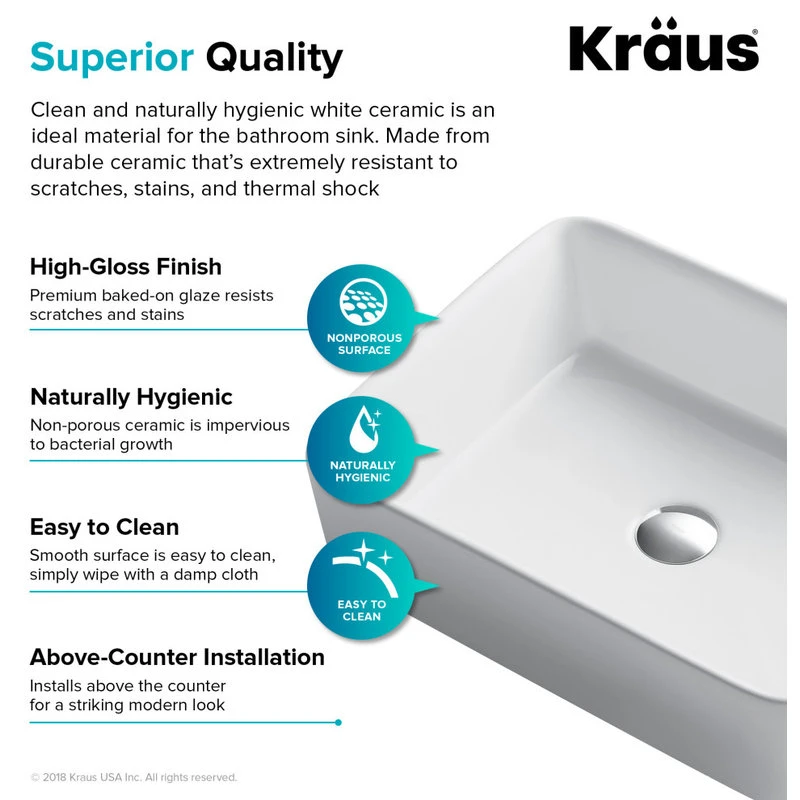 Superior Quality

Kraus®

Clean and naturally hygienic white ceramic is an ideal material for the bathroom sink. Made from durable ceramic that's extremely resistant to scratches, stains, and thermal shock

High-Gloss Finish

Premium baked-on glaze resists scratches and stains

NONPOROUS SURFACE

Naturally Hygienic

Non-porous ceramic is impervious to bacterial growth

NATURALLY HYGIENIC

Easy to Clean

Smooth surface is easy to clean, simply wipe with a damp cloth

EASY TO CLEAN

Above-Counter Installation

Installs above the counter for a striking modern look

© 2018 Kraus USA Inc. All rights reserved.